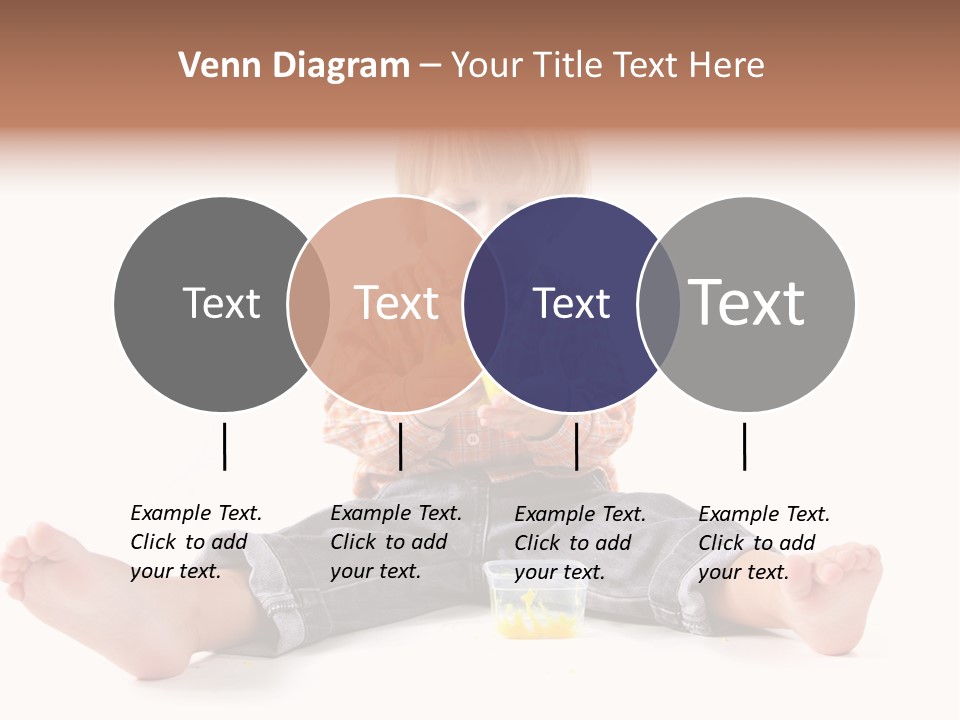 Venn Diagram – Your Title Text Here

Text

Text

Text

Text

Example Text. Click to add your text.

Example Text. Click to add your text.

Example Text. Click to add your text.

Example Text. Click to add your text.